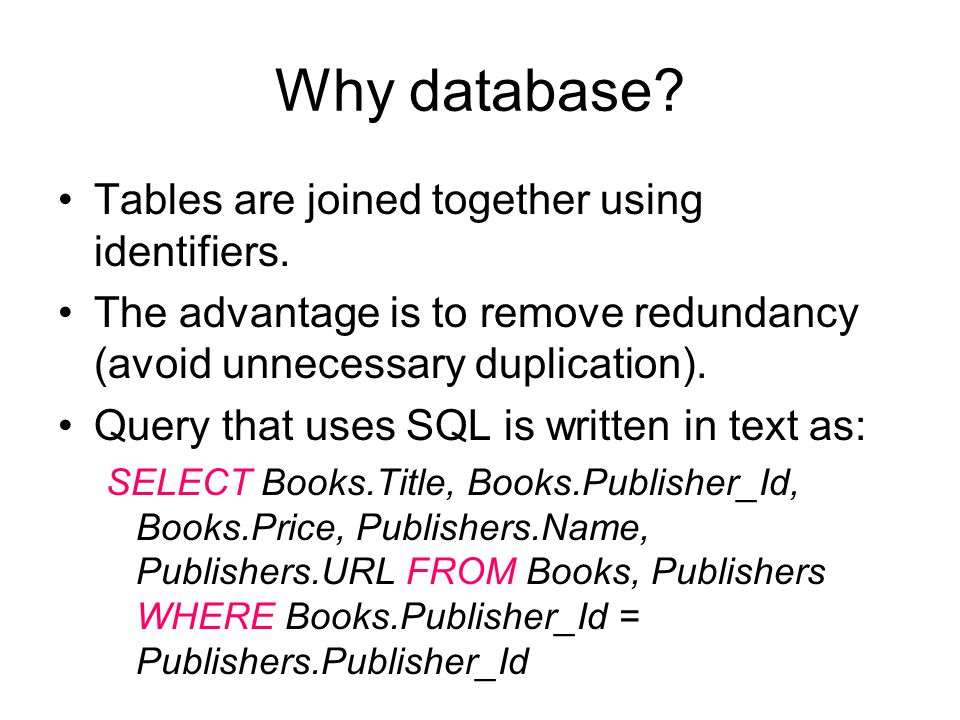 Why database?

• Tables are joined together using identifiers.

• The advantage is to remove redundancy (avoid unnecessary duplication).

• Query that uses SQL is written in text as:

SELECT Books.Title, Books.Publisher_Id, Books.Price, Publishers.Name, Publishers.URL FROM Books, Publishers WHERE Books.Publisher_Id = Publishers.Publisher_Id